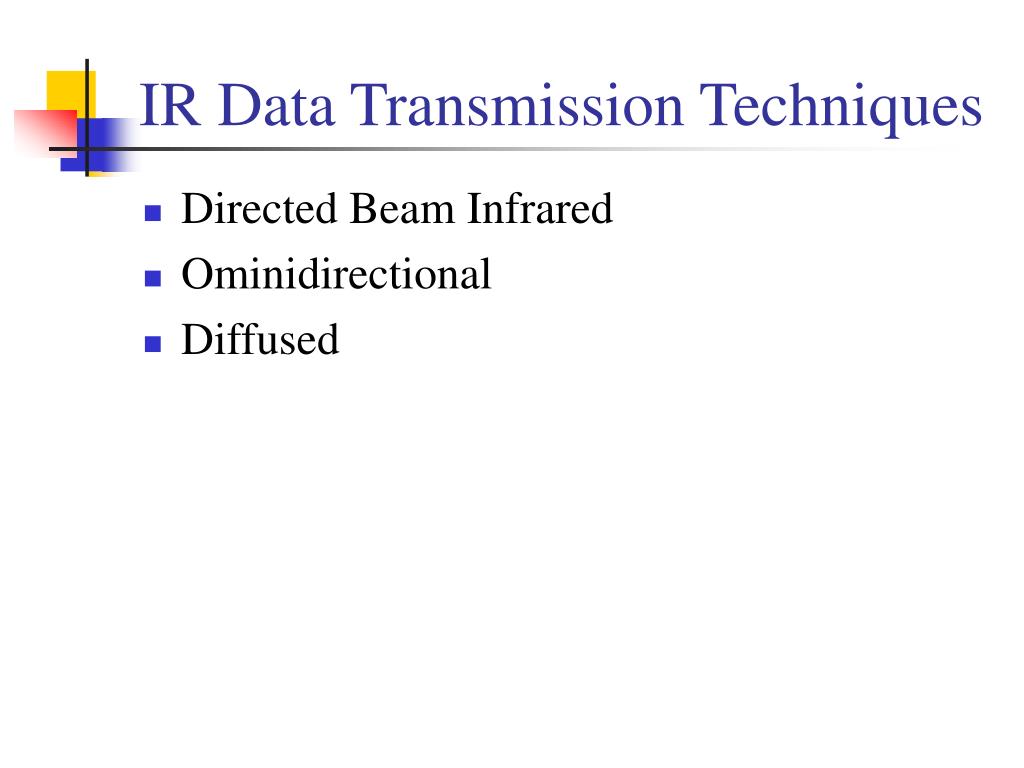 IR Data Transmission Techniques

- Directed Beam Infrared
- Ominidirectional
- Diffused